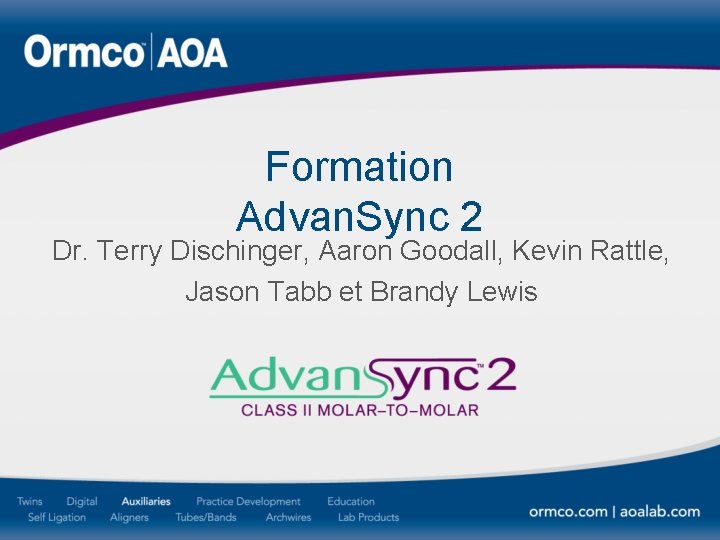 Ormco™ | AOA

Formation
AdvanSync 2

Dr. Terry Dischinger, Aaron Goodall, Kevin Rattle, Jason Tabb et Brandy Lewis

AdvanSync™ 2
CLASS II MOLAR–TO–MOLAR

Twins Digital Auxiliaries Practice Development Education
Self Ligation Aligners Tubes/Bands Archwires Lab Products

ormco.com | aoalab.com